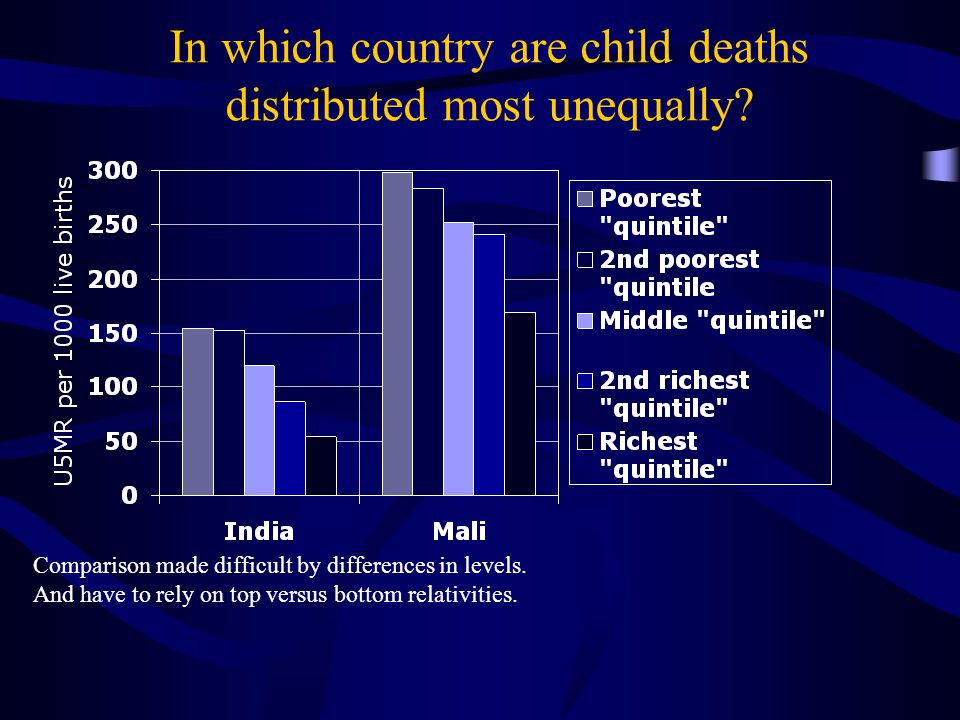 In which country are child deaths distributed most unequally?

U5MR per 1000 live births

300
250
200
150
100
50
0

India
Mali

Poorest "quintile"
2nd poorest "quintile
Middle "quintile"
2nd richest "quintile"
Richest "quintile"

Comparison made difficult by differences in levels.
And have to rely on top versus bottom relativities.